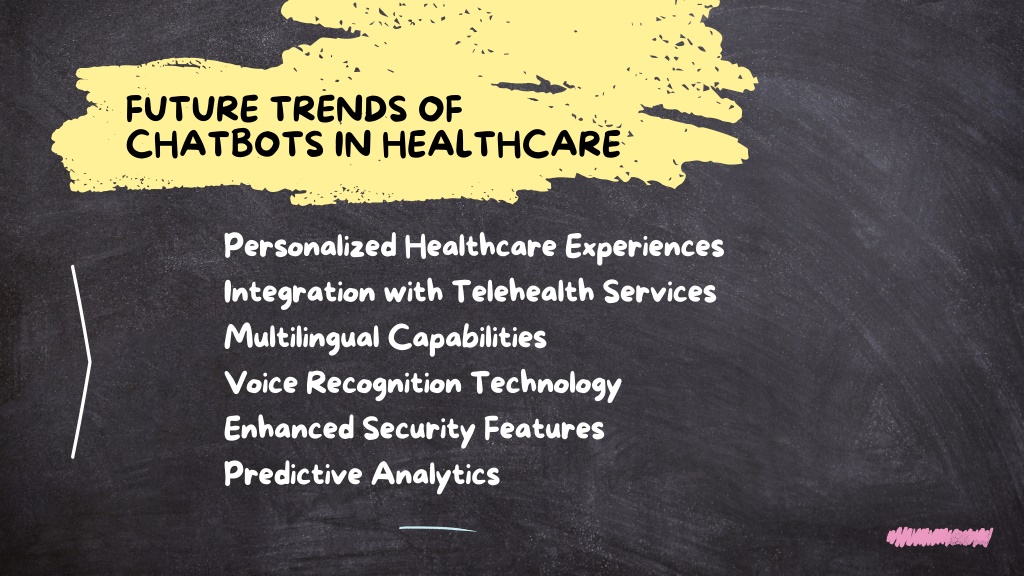 FUTURE TRENDS OF CHATBOTS IN HEALTHCARE

Personalized Healthcare Experiences
Integration with Telehealth Services
Multilingual Capabilities
Voice Recognition Technology
Enhanced Security Features
Predictive Analytics